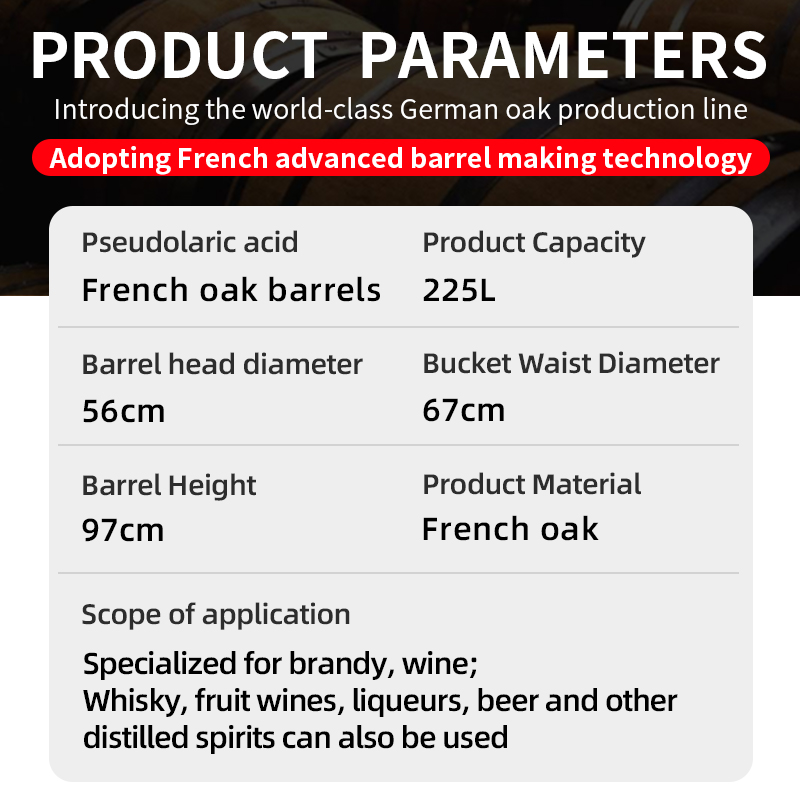 PRODUCT PARAMETERS
Introducing the world-class German oak production line
Adopting French advanced barrel making technology

Pseudolaric acid
French oak barrels

Product Capacity
225L

Barrel head diameter
56cm

Bucket Waist Diameter
67cm

Barrel Height
97cm

Product Material
French oak

Scope of application
Specialized for brandy, wine;
Whisky, fruit wines, liqueurs, beer and other distilled spirits can also be used